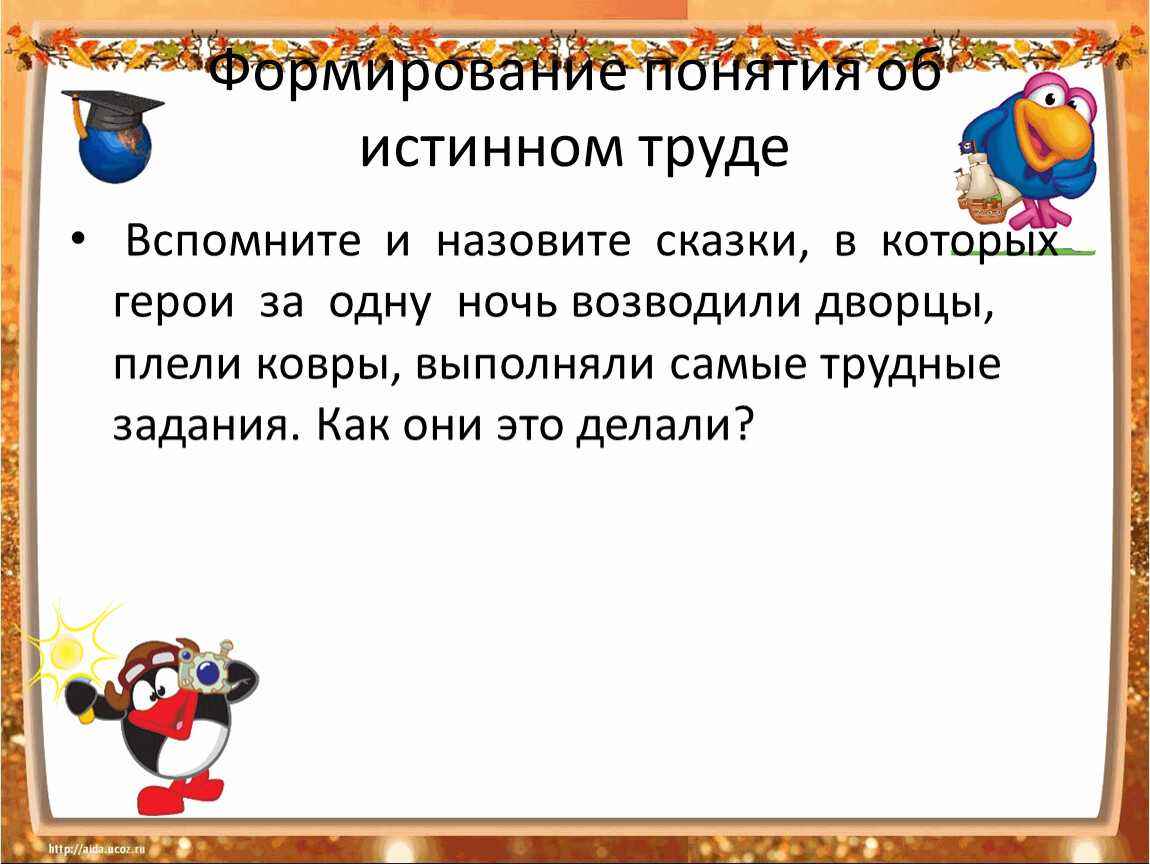 Формирование понятия об истинном труде

• Вспомните и назовите сказки, в которых герои за одну ночь возводили дворцы, плели ковры, выполняли самые трудные задания. Как они это делали?

http://aida.ucoz.ru